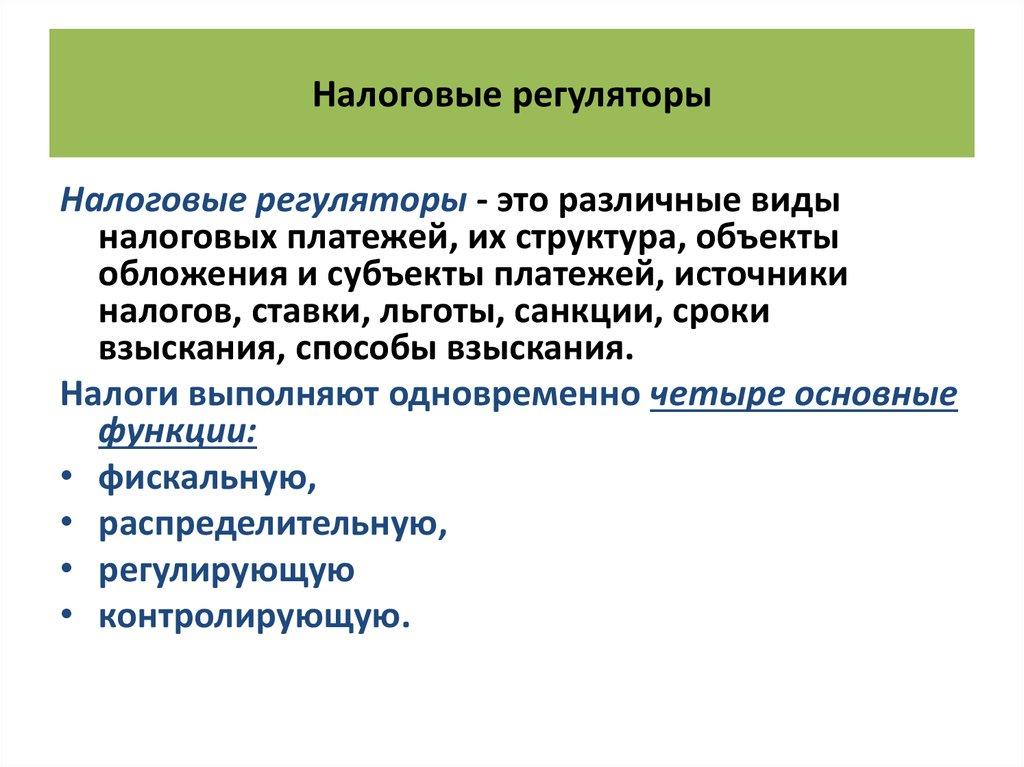 Налоговые регуляторы

Налоговые регуляторы - это различные виды налоговых платежей, их структура, объекты обложения и субъекты платежей, источники налогов, ставки, льготы, санкции, сроки взыскания, способы взыскания.

Налоги выполняют одновременно четыре основные функции:

• фискальную,
• распределительную,
• регулирующую
• контролирующую.